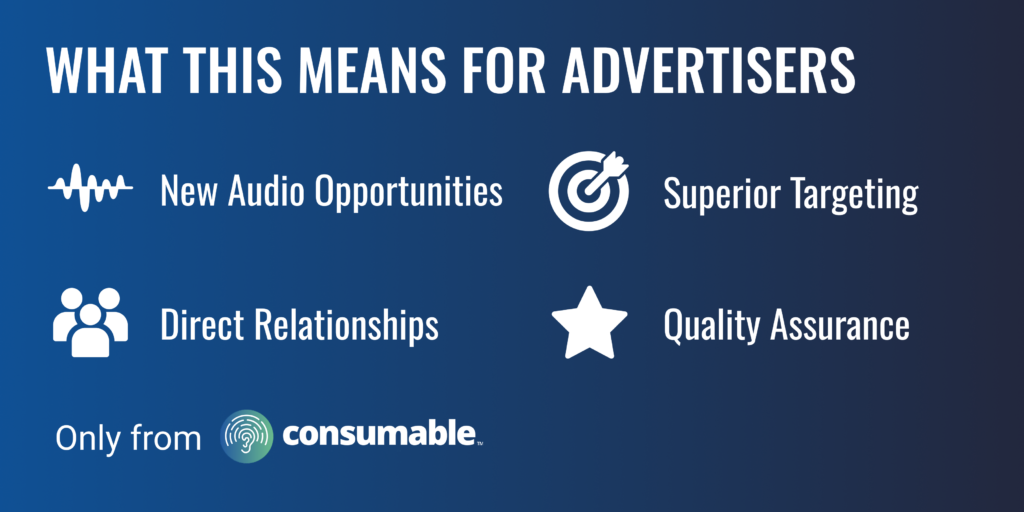 WHAT THIS MEANS FOR ADVERTISERS

New Audio Opportunities

Superior Targeting

Direct Relationships

Quality Assurance

Only from consumable™